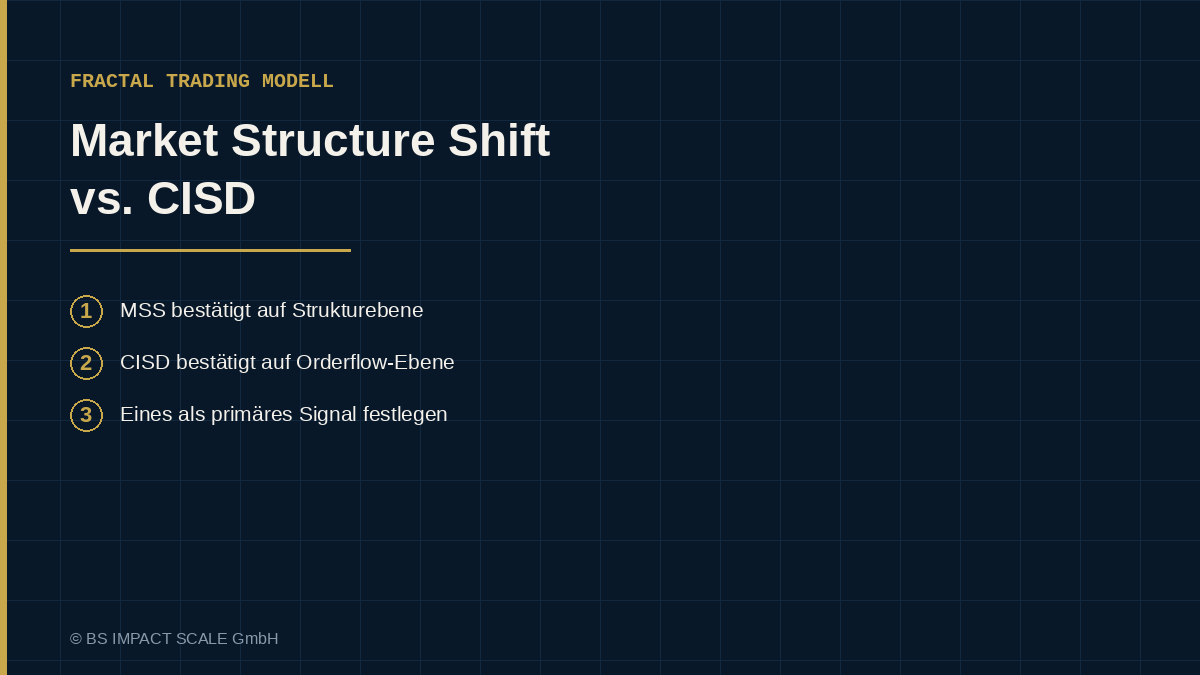 FRACTAL TRADING MODELL

Market Structure Shift vs. CISD

1 MSS bestätigt auf Strukturebene

2 CISD bestätigt auf Orderflow-Ebene

3 Eines als primäres Signal festlegen

© BS IMPACT SCALE GmbH